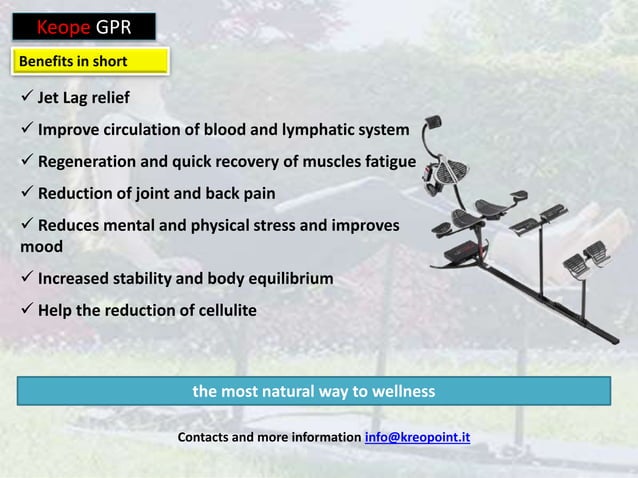 Keope GPR

Benefits in short

✓ Jet Lag relief

✓ Improve circulation of blood and lymphatic system

✓ Regeneration and quick recovery of muscles fatigue

✓ Reduction of joint and back pain

✓ Reduces mental and physical stress and improves mood

✓ Increased stability and body equilibrium

✓ Help the reduction of cellulite

the most natural way to wellness

Contacts and more information info@kreopoint.it